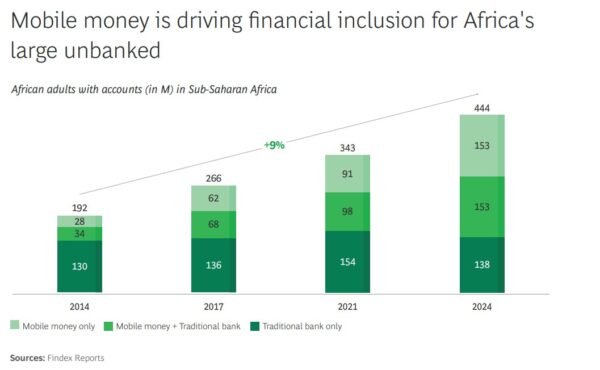 Mobile money is driving financial inclusion for Africa's large unbanked

African adults with accounts (in M) in Sub-Saharan Africa

+9%

192
28
34
130

266
62
68
136

343
91
98
154

444
153
153
138

2014
2017
2021
2024

Mobile money only
Mobile money + Traditional bank
Traditional bank only

Sources: Findex Reports